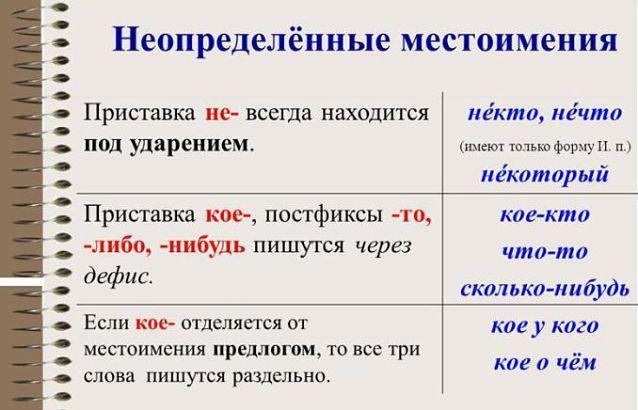 Неопределённые местоимения

| | |
|---|---|
| Приставка не- всегда находится под ударением. | не́кто, не́что (имеют только форму И. п.) не́который |
| Приставка кое-, постфиксы -то, -либо, -нибудь пишутся через дефис. | кое-кто что-то сколько-нибудь |
| Если кое- отделяется от местоимения предлогом, то все три слова пишутся раздельно. | кое у кого кое о чём |